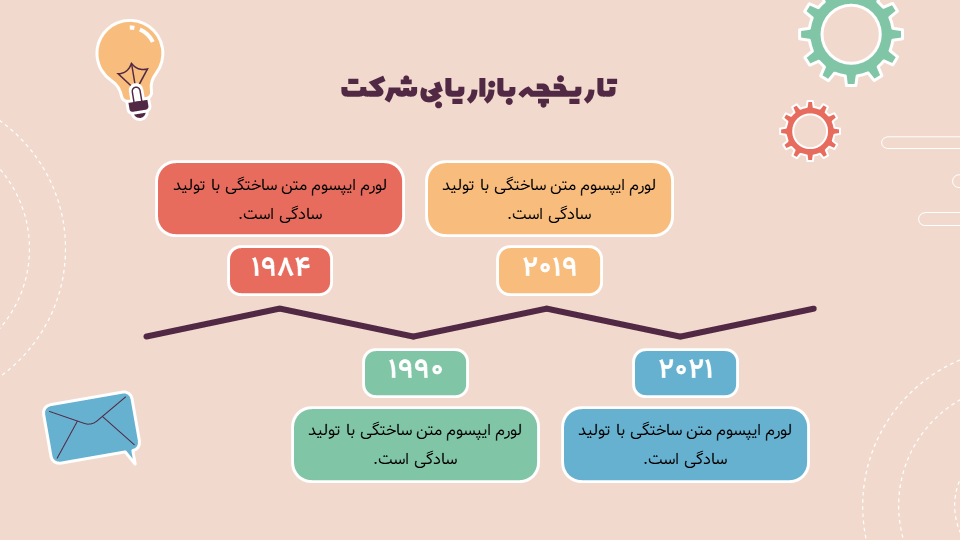 تاریخچه بازاریابی شرکت

لورم ایپسوم متن ساختگی با تولید سادگی است.

۲۰۱۹

لورم ایپسوم متن ساختگی با تولید سادگی است.

۱۹۸۴

۲۰۲۱

لورم ایپسوم متن ساختگی با تولید سادگی است.

۱۹۹۰

لورم ایپسوم متن ساختگی با تولید سادگی است.